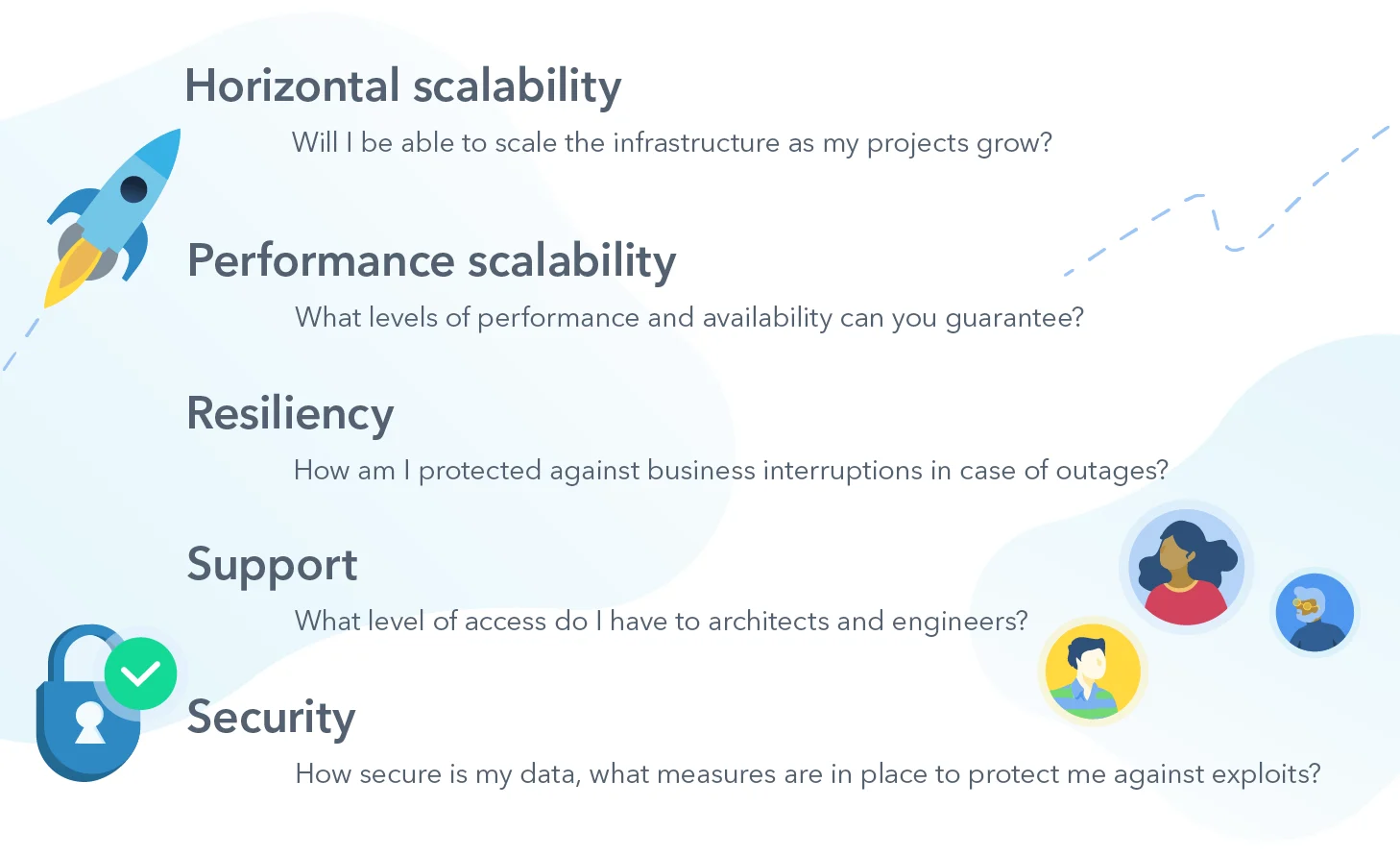 Horizontal scalability

Will I be able to scale the infrastructure as my projects grow?

Performance scalability

What levels of performance and availability can you guarantee?

Resiliency

How am I protected against business interruptions in case of outages?

Support

What level of access do I have to architects and engineers?

Security

How secure is my data, what measures are in place to protect me against exploits?